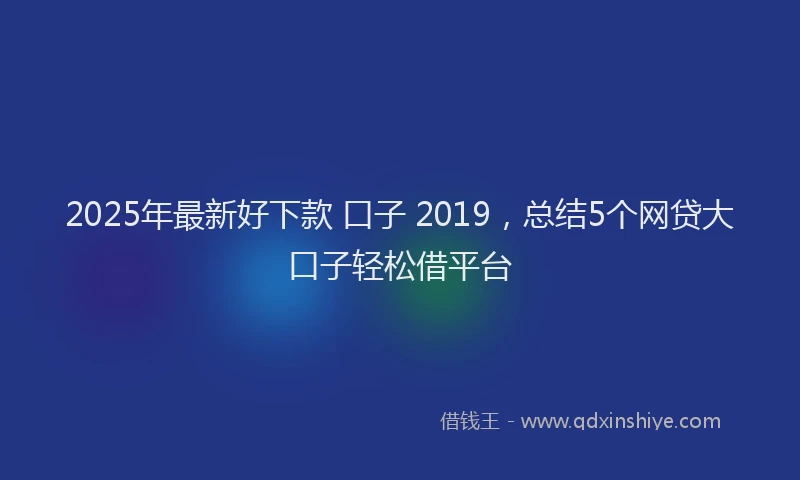 2025年最新好下款 口子 2019，总结5个网贷大口子轻松借平台

借钱王 - www.qdxinshiye.com